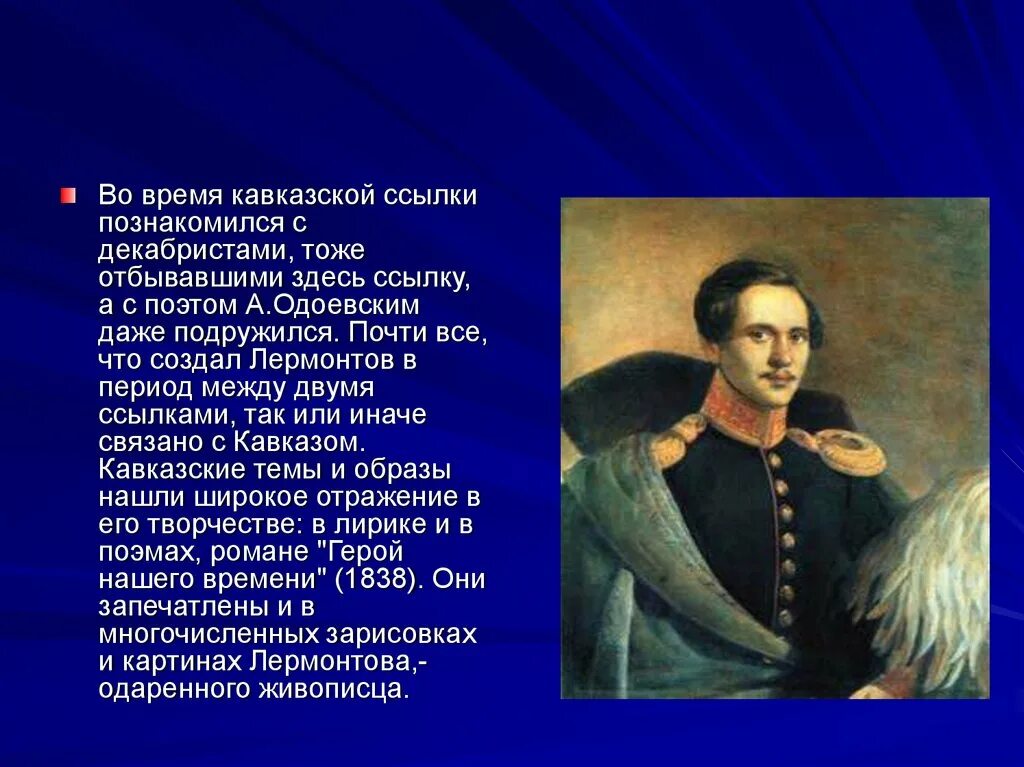 Во время кавказской ссылки познакомился с декабристами, тоже отбывавшими здесь ссылку, а с поэтом А.Одоевским даже подружился. Почти все, что создал Лермонтов в период между двумя ссылками, так или иначе связано с Кавказом. Кавказские темы и образы нашли широкое отражение в его творчестве: в лирике и в поэмах, романе "Герой нашего времени" (1838). Они запечатлены и в многочисленных зарисовках и картинах Лермонтова,- одаренного живописца.